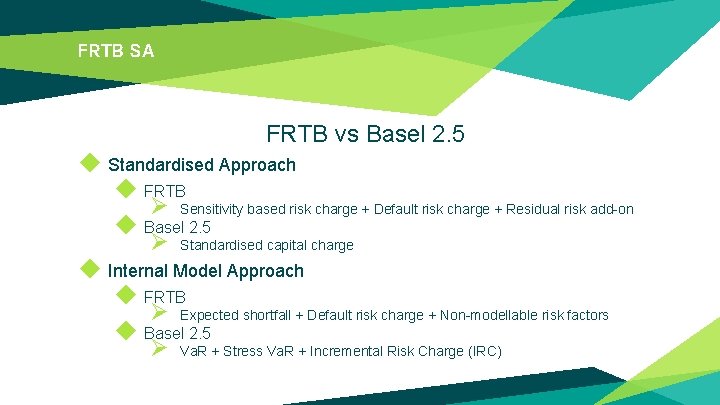 FRTB SA

FRTB vs Basel 2.5

Standardised Approach

FRTB

Sensitivity based risk charge + Default risk charge + Residual risk add-on

Basel 2.5

Standardised capital charge

Internal Model Approach

FRTB

Expected shortfall + Default risk charge + Non-modellable risk factors

Basel 2.5

VaR + Stress VaR + Incremental Risk Charge (IRC)